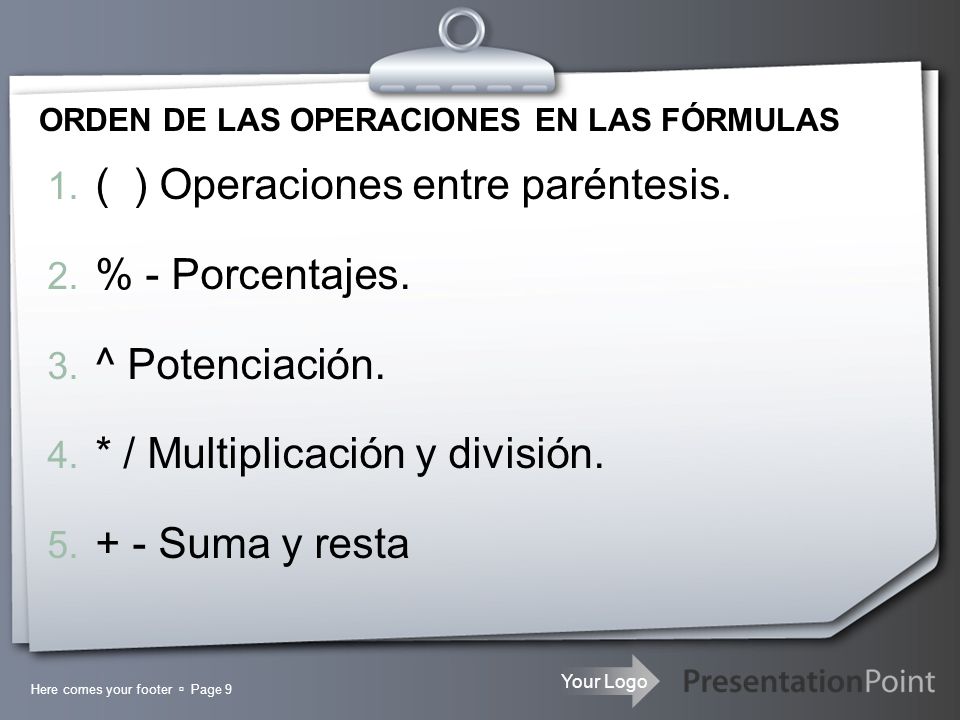 ORDEN DE LAS OPERACIONES EN LAS FÓRMULAS

1. ( ) Operaciones entre paréntesis.

2. % - Porcentajes.

3. ^ Potenciación.

4. * / Multiplicación y división.

5. + - Suma y resta

Here comes your footer ▫ Page 9

Your Logo

PresentationPoint